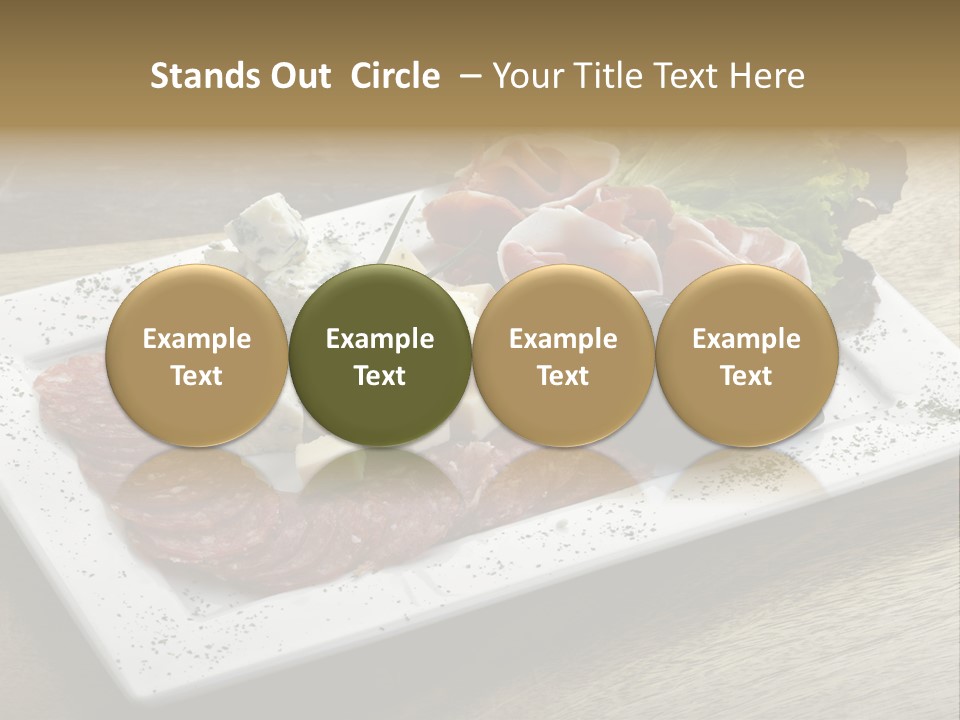 Stands Out Circle – Your Title Text Here

Example Text

Example Text

Example Text

Example Text